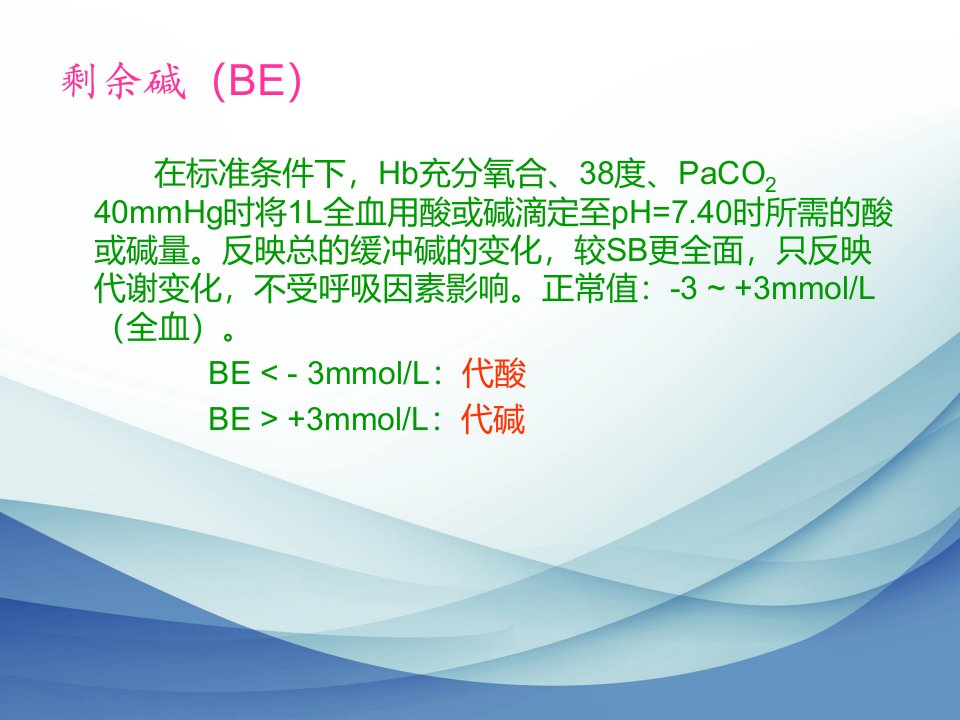 剩余碱（BE)

在标准条件下，Hb充分氧合、38度、$PaCO_2$ 40mmHg时将1L全血用酸或碱滴定至pH=7.40时所需的酸或碱量。反映总的缓冲碱的变化，较SB更全面，只反映代谢变化，不受呼吸因素影响。正常值：-3 ~ +3mmol/L（全血）。

BE < - 3mmol/L：代酸

BE > +3mmol/L：代碱